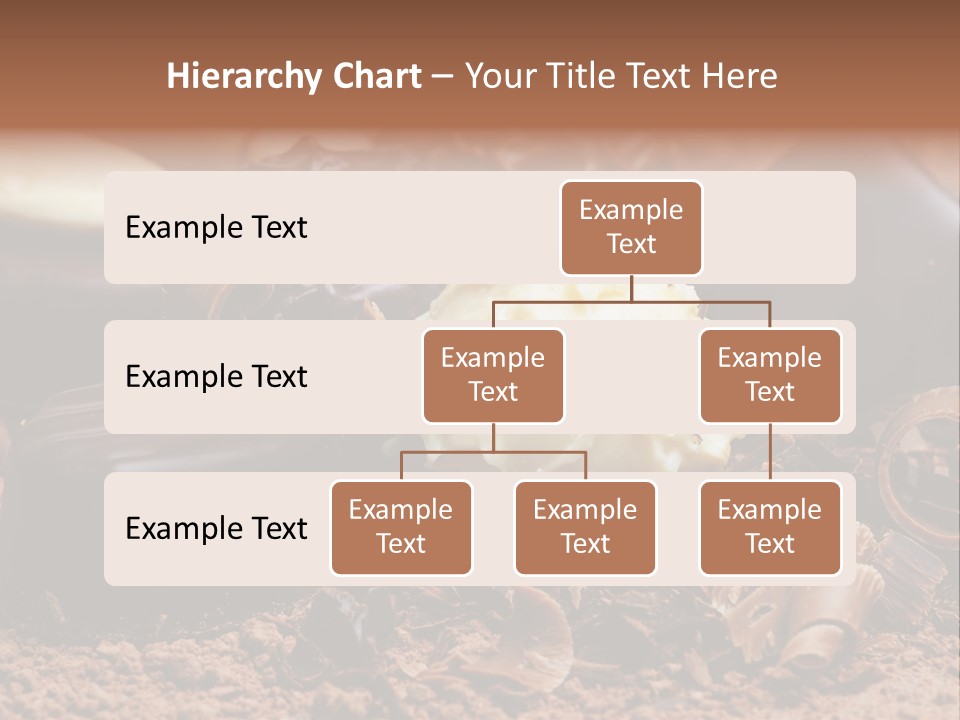 Hierarchy Chart – Your Title Text Here

Example Text

Example Text

Example Text

Example Text

Example Text

Example Text

Example Text

Example Text

Example Text